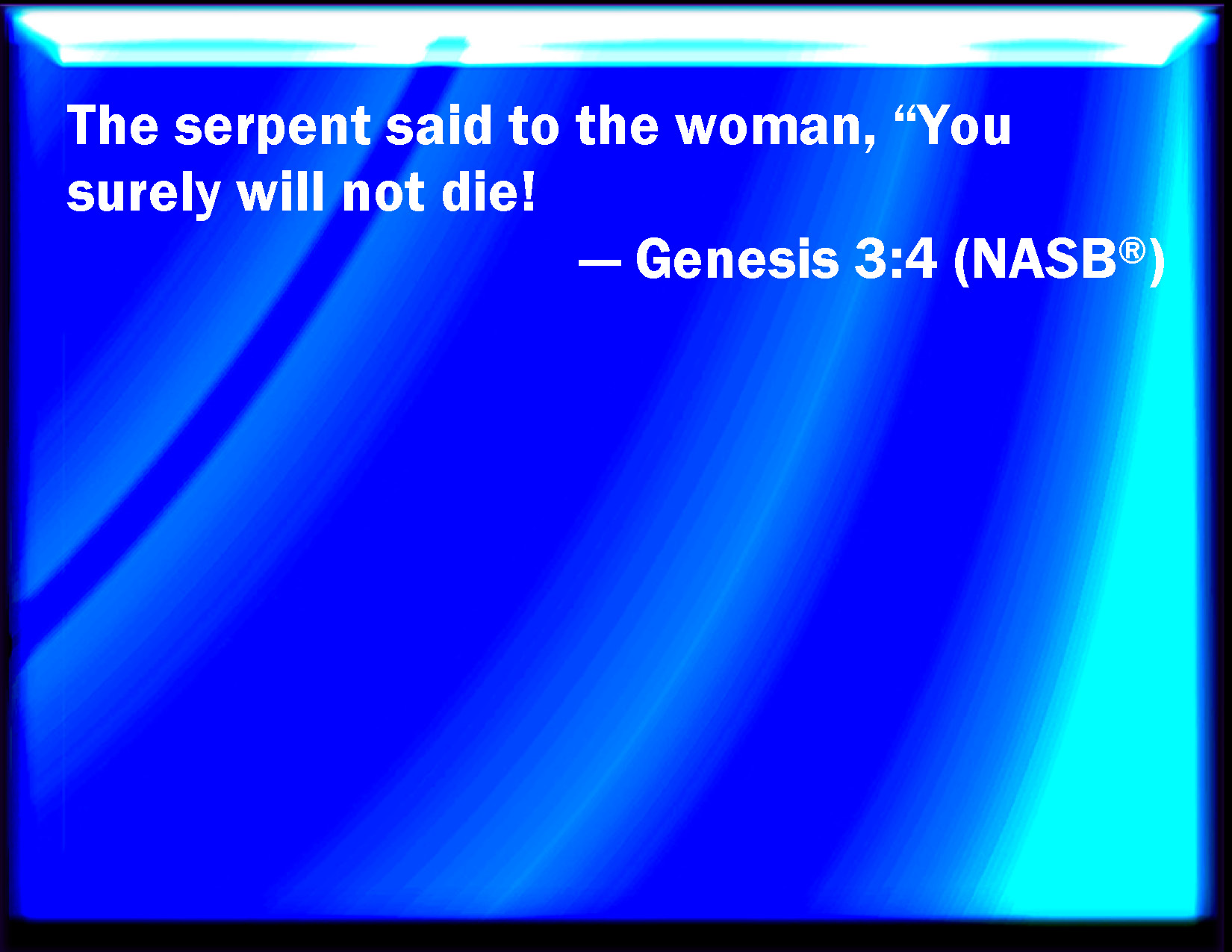 The serpent said to the woman, "You surely will not die!

— Genesis 3:4 (NASB®)